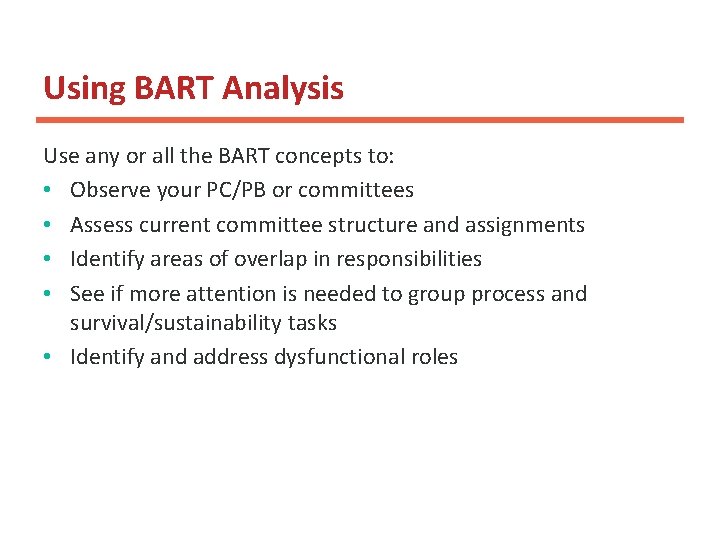 Using BART Analysis

Use any or all the BART concepts to:
• Observe your PC/PB or committees
• Assess current committee structure and assignments
• Identify areas of overlap in responsibilities
• See if more attention is needed to group process and survival/sustainability tasks
• Identify and address dysfunctional roles